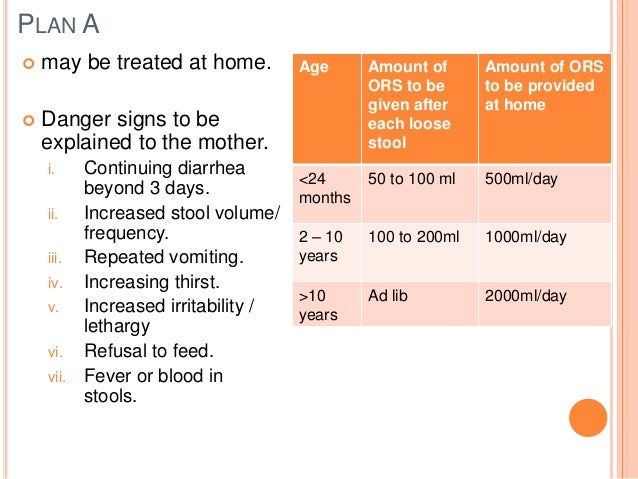 PLAN A

may be treated at home.

Danger signs to be explained to the mother.

i. Continuing diarrhea beyond 3 days.
ii. Increased stool volume/ frequency.
iii. Repeated vomiting.
iv. Increasing thirst.
v. Increased irritability / lethargy
vi. Refusal to feed.
vii. Fever or blood in stools.

| Age | Amount of ORS to be given after each loose stool | Amount of ORS to be provided at home |
|---|---|---|
| <24 months | 50 to 100 ml | 500ml/day |
| 2 – 10 years | 100 to 200ml | 1000ml/day |
| >10 years | Ad lib | 2000ml/day |